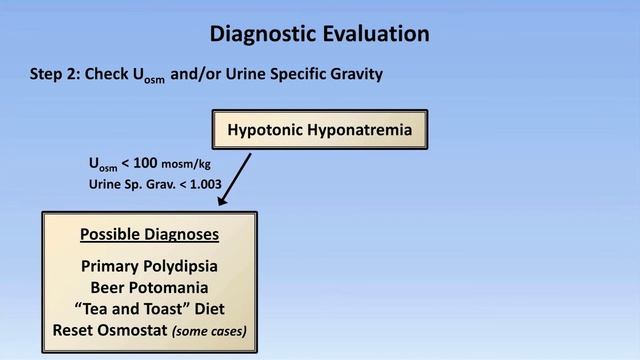 Diagnostic Evaluation

Step 2: Check $U_{osm}$ and/or Urine Specific Gravity

Hypotonic Hyponatremia

$U_{osm}$ < 100 mosm/kg
Urine Sp. Grav. < 1.003

Possible Diagnoses

Primary Polydipsia
Beer Potomania
"Tea and Toast" Diet
Reset Osmostat (some cases)